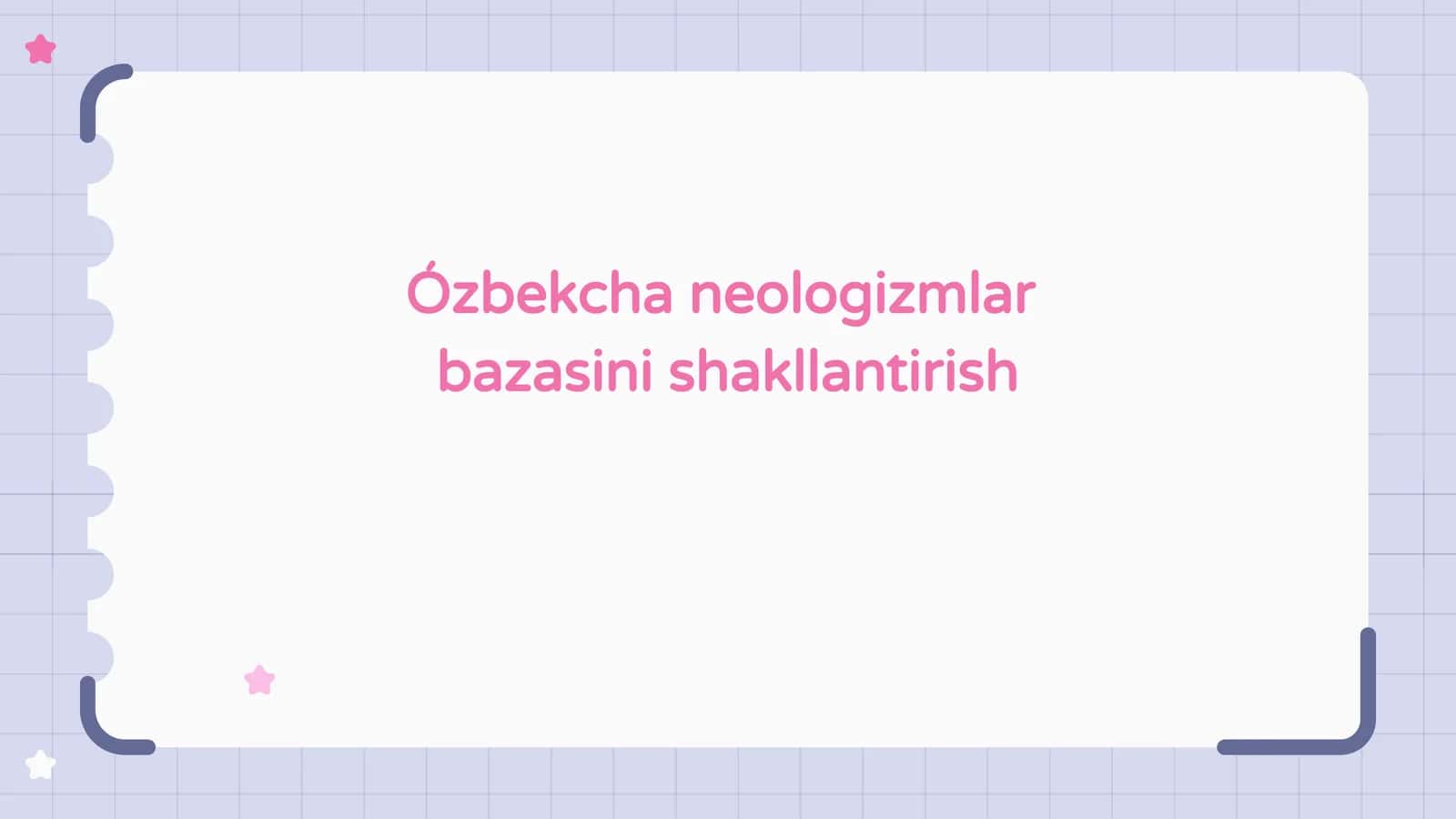 Ózbekcha neologizmlar bazasini shakllantirish